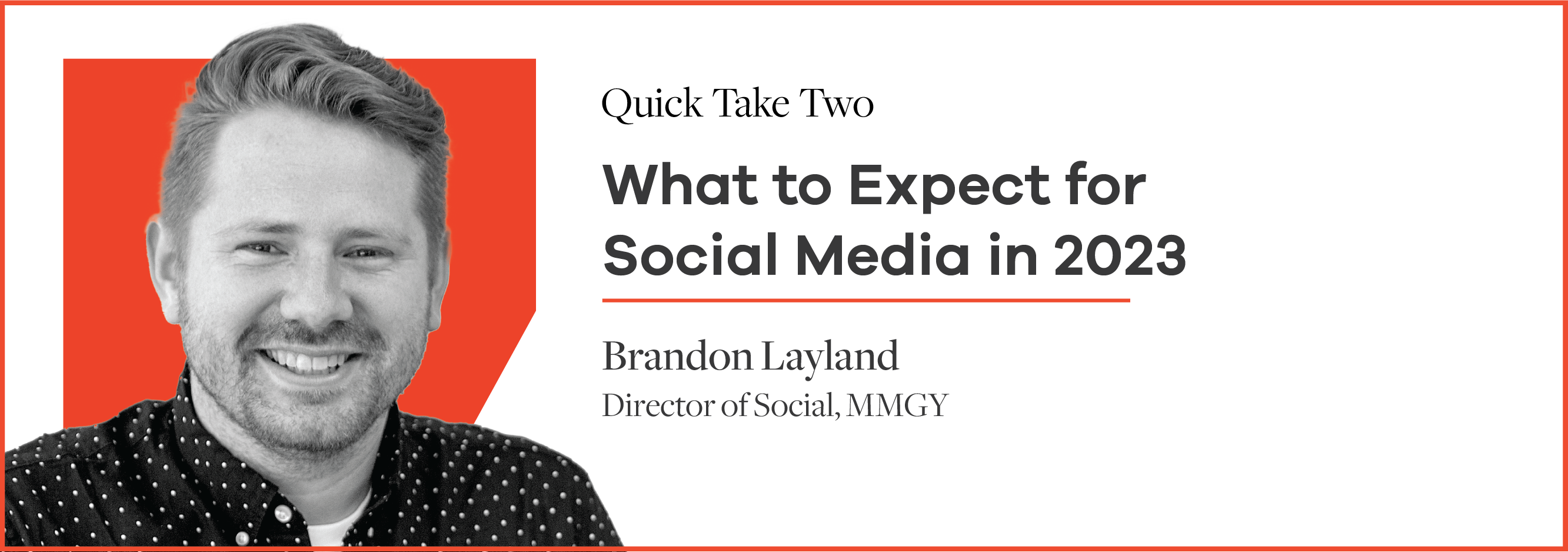 Quick Take Two

What to Expect for Social Media in 2023

Brandon Layland

Director of Social, MMGY